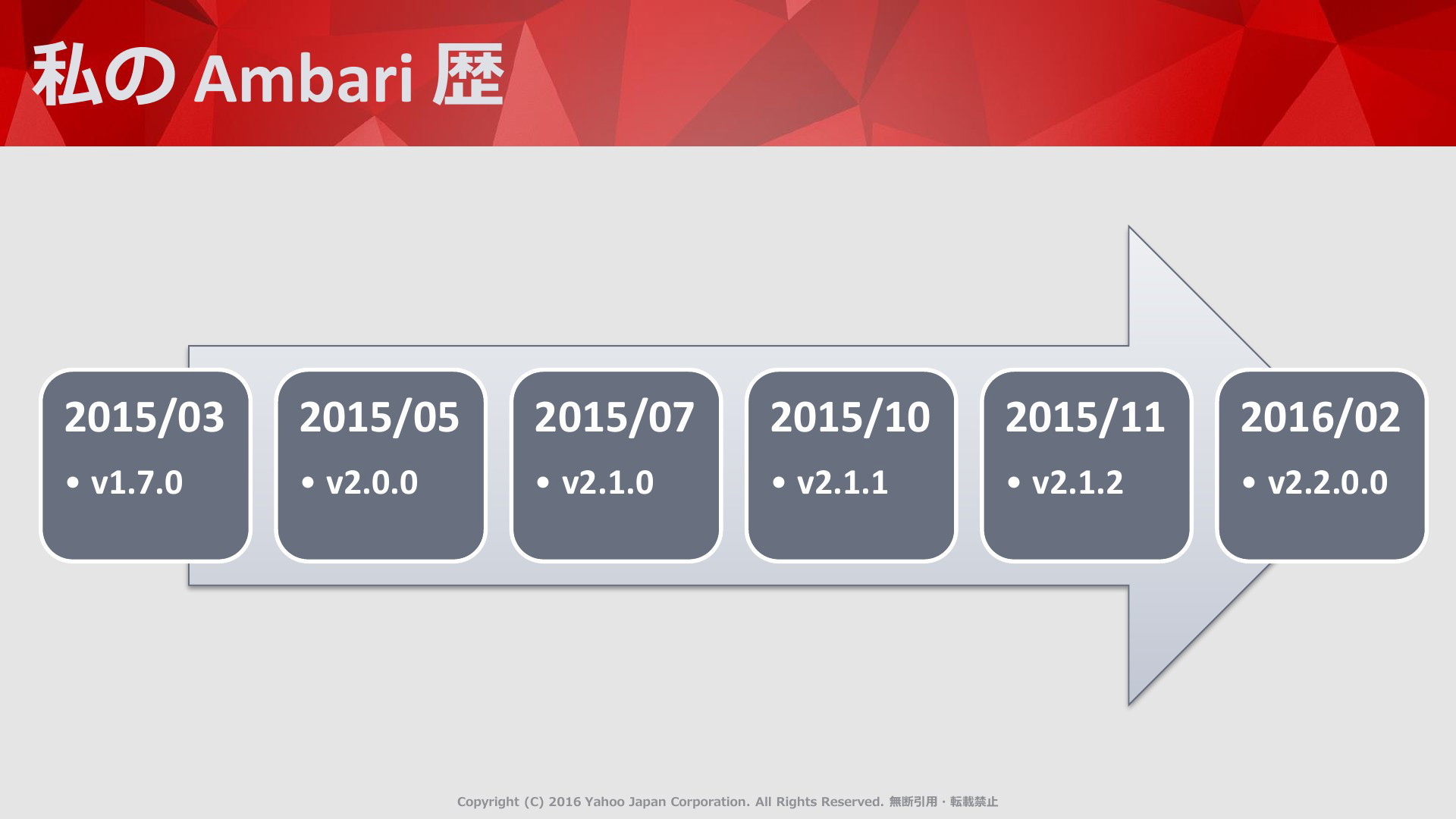 私の Ambari 歴

2015/03
• v1.7.0

2015/05
• v2.0.0

2015/07
• v2.1.0

2015/10
• v2.1.1

2015/11
• v2.1.2

2016/02
• v2.2.0.0

Copyright (C) 2016 Yahoo Japan Corporation. All Rights Reserved. 無断引用・転載禁止